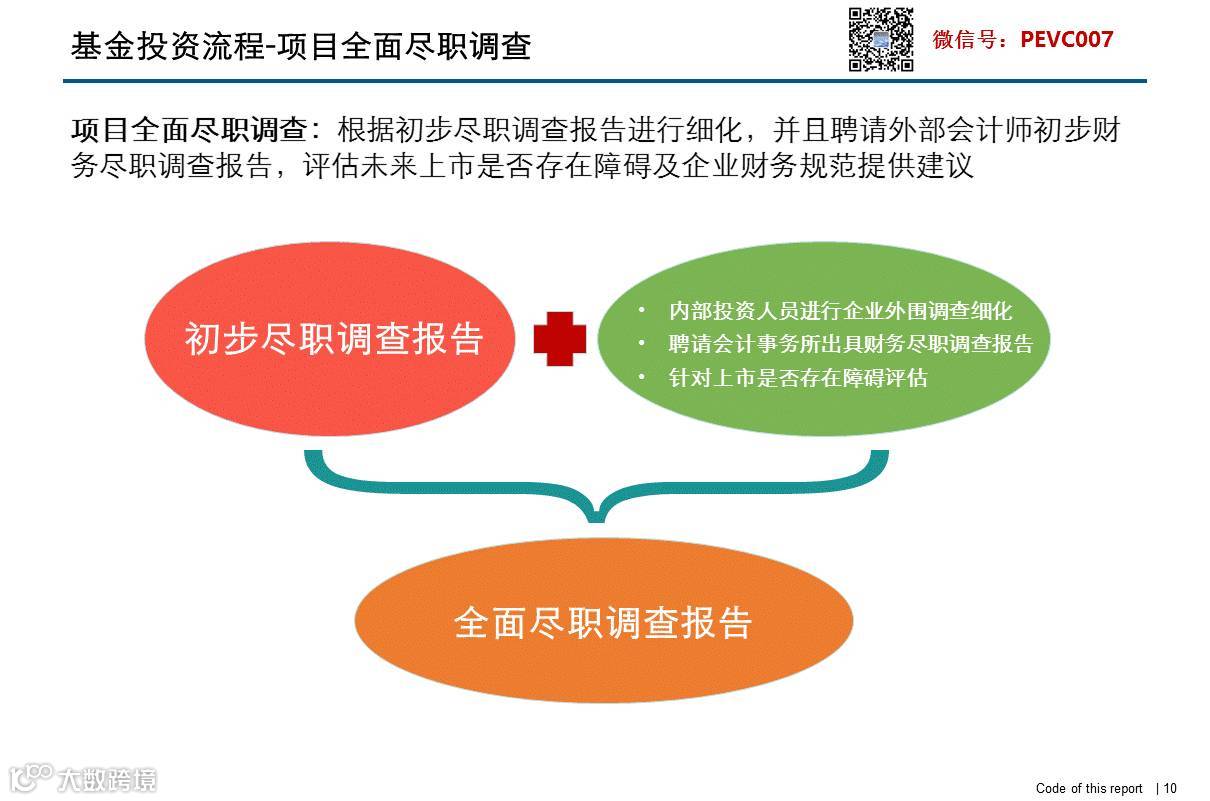 基金投资流程-项目全面尽职调查

微信号：PEVC007

项目全面尽职调查：根据初步尽职调查报告进行细化，并且聘请外部会计师初步财务尽职调查报告，评估未来上市是否存在障碍及企业财务规范提供建议

初步尽职调查报告

• 内部投资人员进行企业外围调查细化
• 聘请会计事务所出具财务尽职调查报告
• 针对上市是否存在障碍评估

全面尽职调查报告

大数跨境

Code of this report | 10